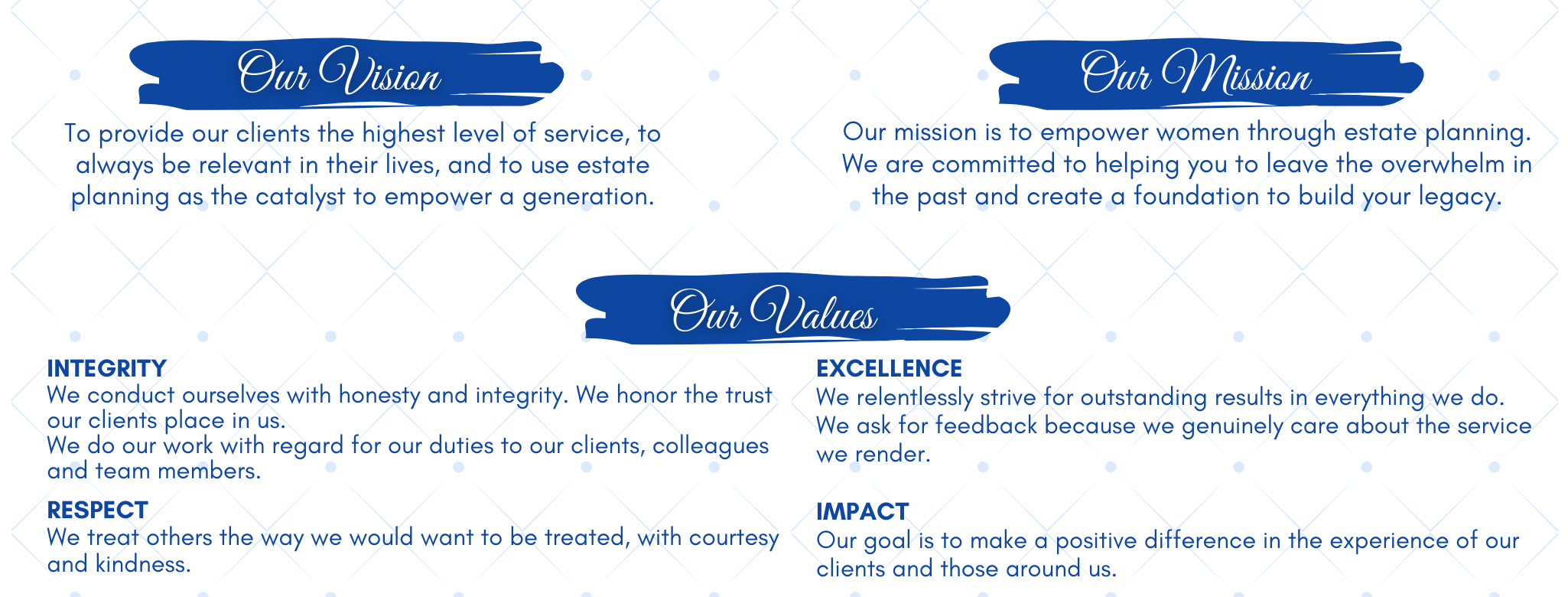 Our Vision

To provide our clients the highest level of service, to always be relevant in their lives, and to use estate planning as the catalyst to empower a generation.

Our Mission

Our mission is to empower women through estate planning. We are committed to helping you to leave the overwhelm in the past and create a foundation to build your legacy.

Our Values

INTEGRITY
We conduct ourselves with honesty and integrity. We honor the trust our clients place in us.
We do our work with regard for our duties to our clients, colleagues and team members.

RESPECT
We treat others the way we would want to be treated, with courtesy and kindness.

EXCELLENCE
We relentlessly strive for outstanding results in everything we do.
We ask for feedback because we genuinely care about the service we render.

IMPACT
Our goal is to make a positive difference in the experience of our clients and those around us.